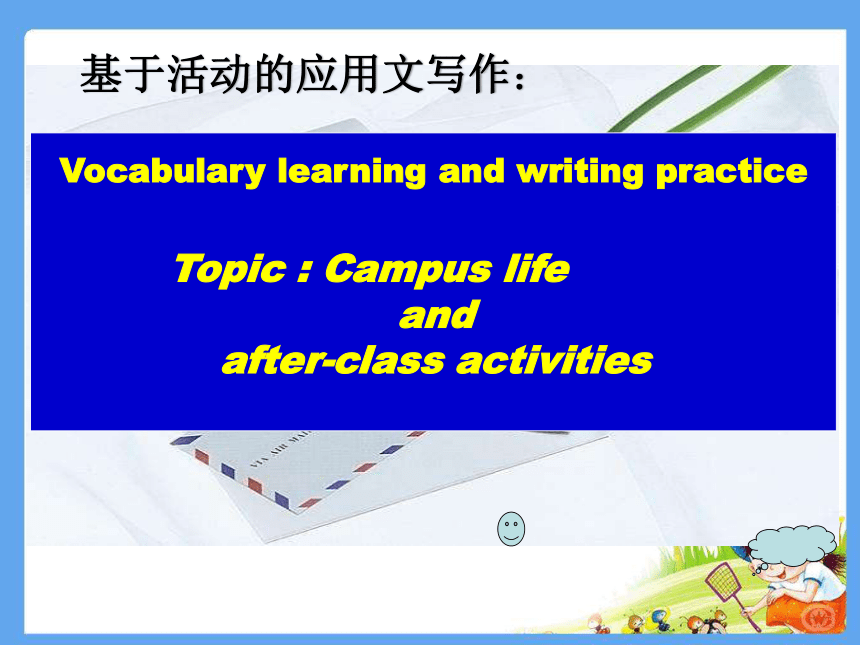 基于活动的应用文写作：

Vocabulary learning and writing practice

Topic : Campus life
and
after-class activities